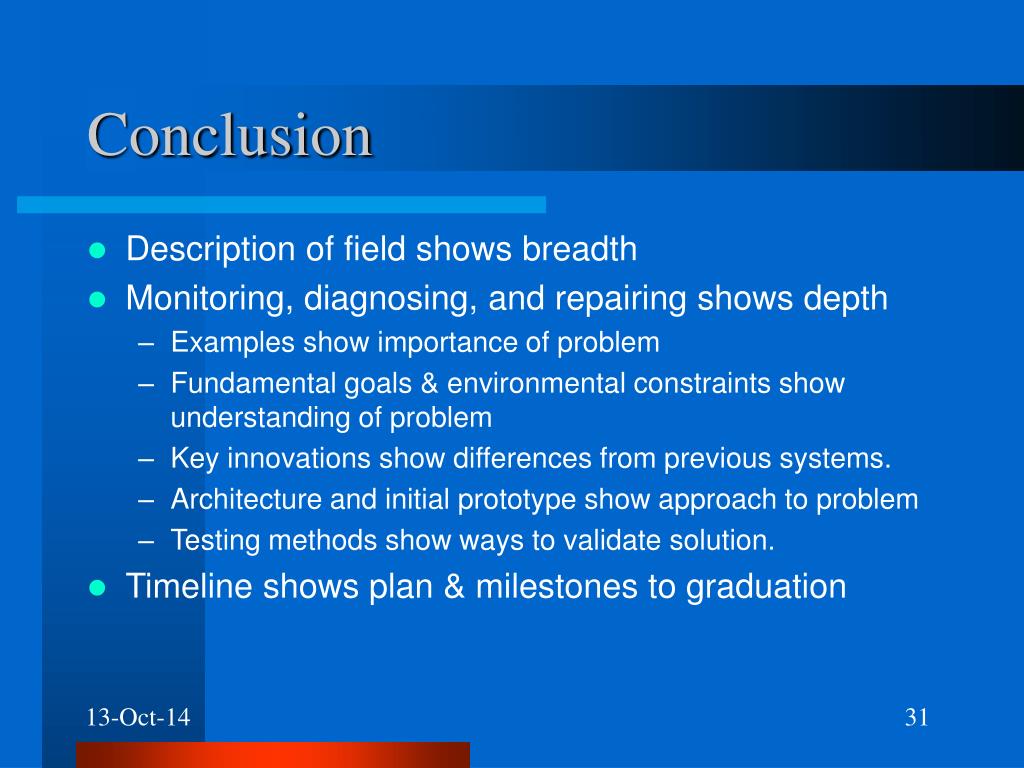 Conclusion

- Description of field shows breadth
- Monitoring, diagnosing, and repairing shows depth
  – Examples show importance of problem
  – Fundamental goals & environmental constraints show understanding of problem
  – Key innovations show differences from previous systems.
  – Architecture and initial prototype show approach to problem
  – Testing methods show ways to validate solution.
- Timeline shows plan & milestones to graduation

13-Oct-14

31